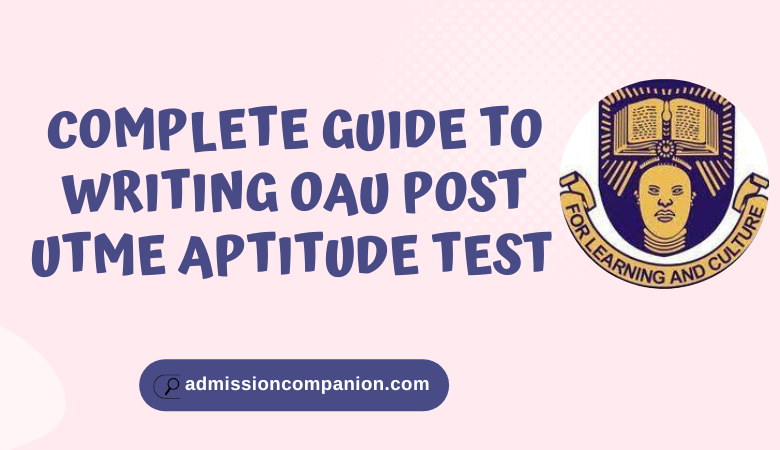 COMPLETE GUIDE TO WRITING OAU POST UTME APTITUDE TEST

FOR LEARNING AND CULTURE

admissioncompanion.com